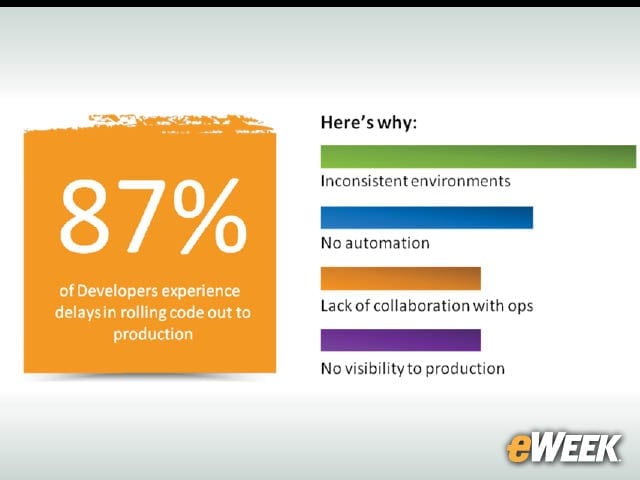 87%

of Developers experience delays in rolling code out to production

Here's why:

Inconsistent environments

No automation

Lack of collaboration with ops

No visibility to production

eWEEK